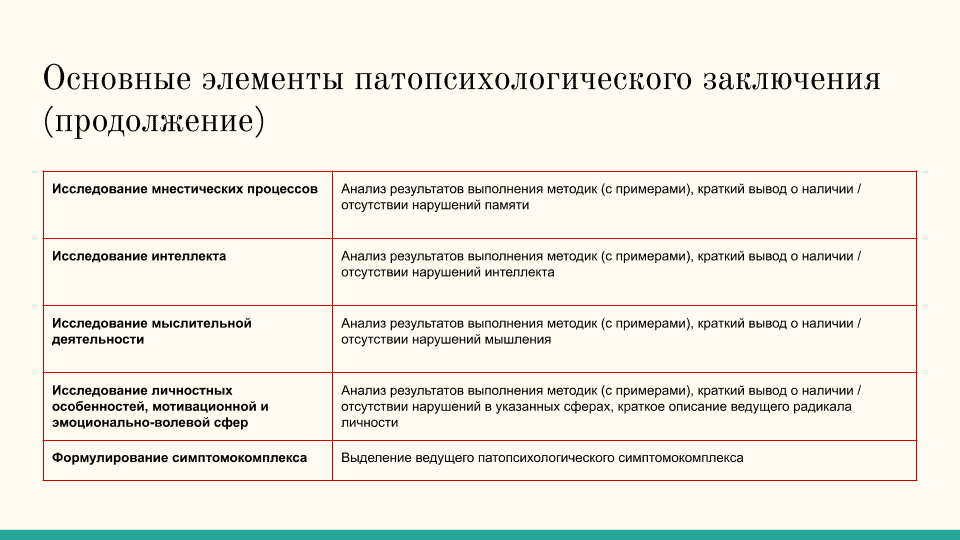 Основные элементы патопсихологического заключения (продолжение)

| | |
|---|---|
| **Исследование мнестических процессов** | Анализ результатов выполнения методик (с примерами), краткий вывод о наличии / отсутствии нарушений памяти |
| **Исследование интеллекта** | Анализ результатов выполнения методик (с примерами), краткий вывод о наличии / отсутствии нарушений интеллекта |
| **Исследование мыслительной деятельности** | Анализ результатов выполнения методик (с примерами), краткий вывод о наличии / отсутствии нарушений мышления |
| **Исследование личностных особенностей, мотивационной и эмоционально-волевой сфер** | Анализ результатов выполнения методик (с примерами), краткий вывод о наличии / отсутствии нарушений в указанных сферах, краткое описание ведущего радикала личности |
| **Формулирование симптомокомплекса** | Выделение ведущего патопсихологического симптомокомплекса |